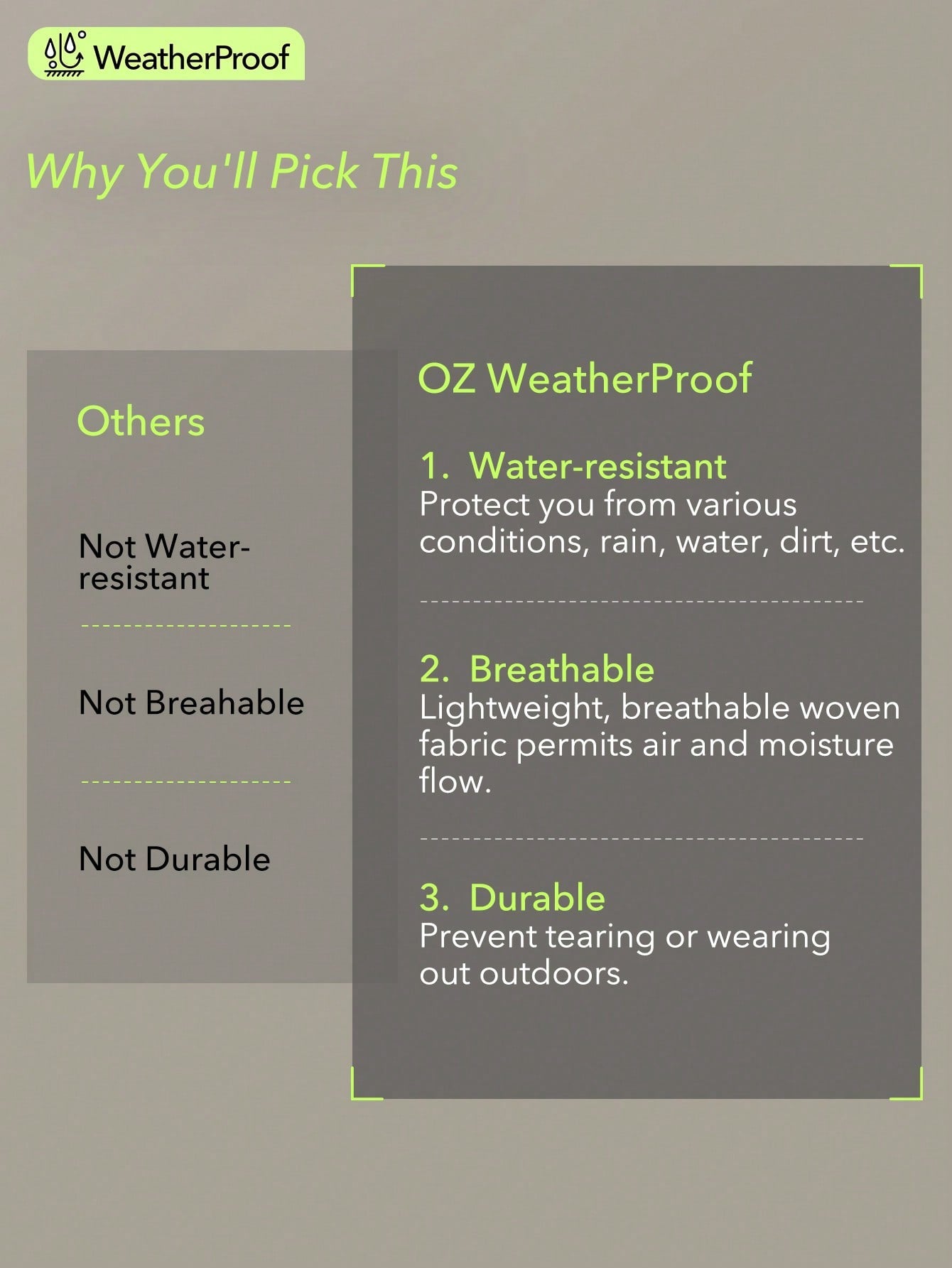 WeatherProof

Why You'll Pick This

Others

Not Water-resistant

Not Breahable

Not Durable

OZ WeatherProof

1. Water-resistant
Protect you from various conditions, rain, water, dirt, etc.

2. Breathable
Lightweight, breathable woven fabric permits air and moisture flow.

3. Durable
Prevent tearing or wearing out outdoors.